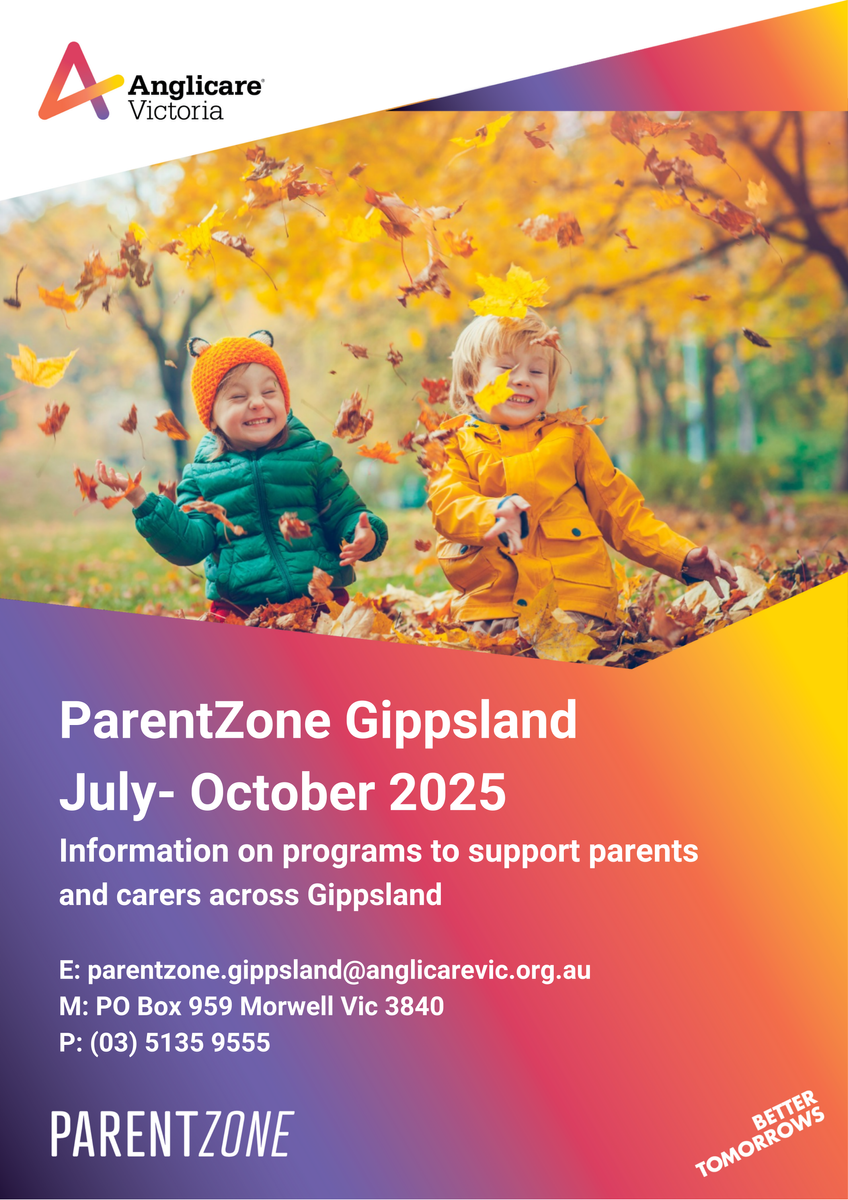 Anglicare Victoria

ParentZone Gippsland
July- October 2025

Information on programs to support parents and carers across Gippsland

E: parentzone.gippsland@anglicarevic.org.au
M: PO Box 959 Morwell Vic 3840
P: (03) 5135 9555

PARENTZONE

BETTER TOMORROWS